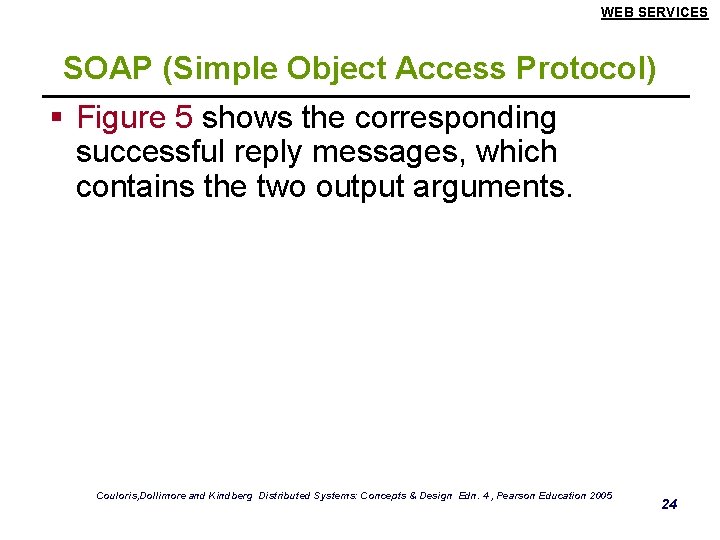 WEB SERVICES

SOAP (Simple Object Access Protocol)

▪ Figure 5 shows the corresponding successful reply messages, which contains the two output arguments.

Couloris,Dollimore and Kindberg Distributed Systems: Concepts & Design Edn. 4 , Pearson Education 2005

24